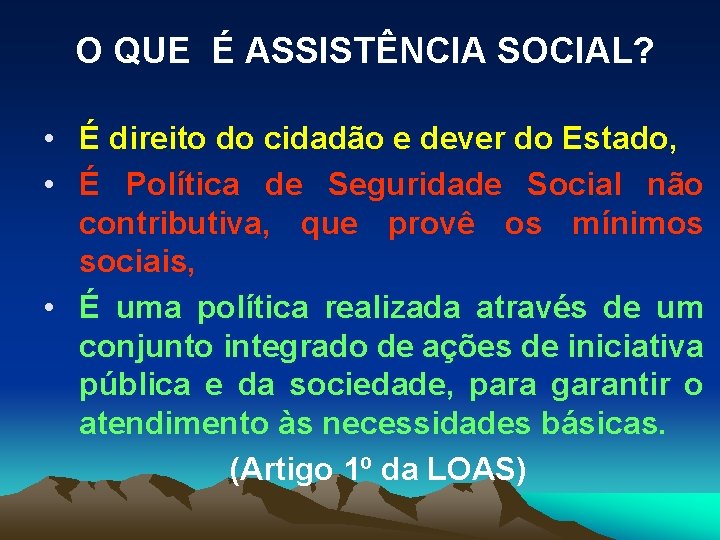 O QUE É ASSISTÊNCIA SOCIAL?

• É direito do cidadão e dever do Estado,
• É Política de Seguridade Social não contributiva, que provê os mínimos sociais,
• É uma política realizada através de um conjunto integrado de ações de iniciativa pública e da sociedade, para garantir o atendimento às necessidades básicas.

(Artigo 1º da LOAS)